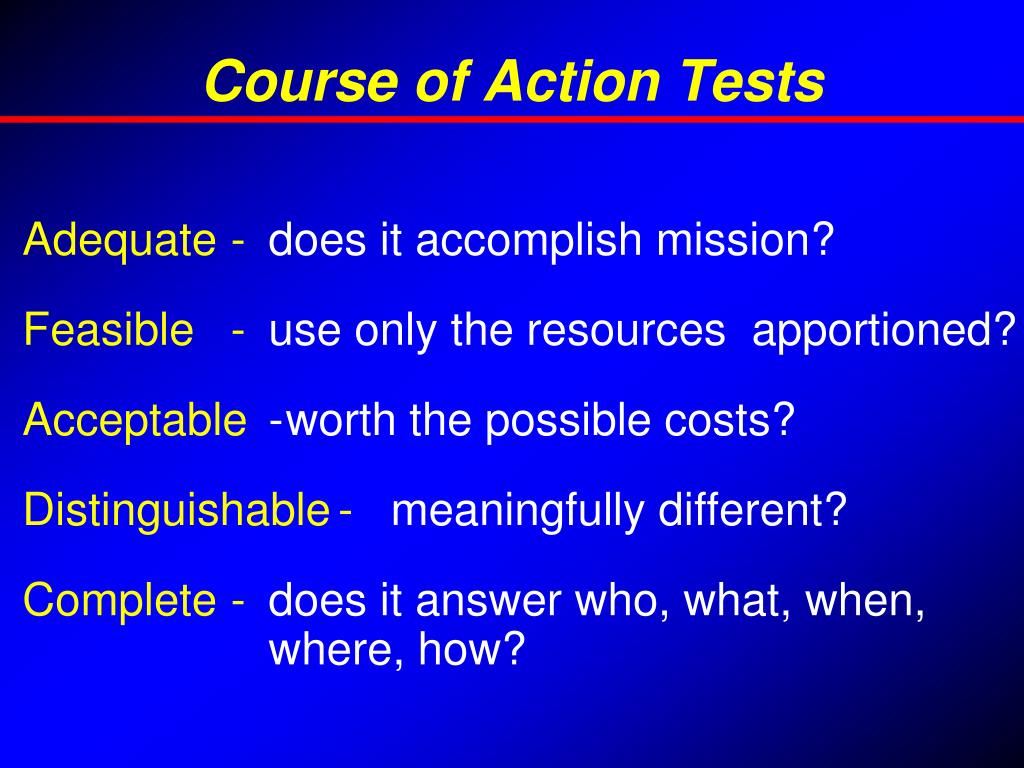 Course of Action Tests

Adequate - does it accomplish mission?

Feasible - use only the resources apportioned?

Acceptable -worth the possible costs?

Distinguishable - meaningfully different?

Complete - does it answer who, what, when, where, how?